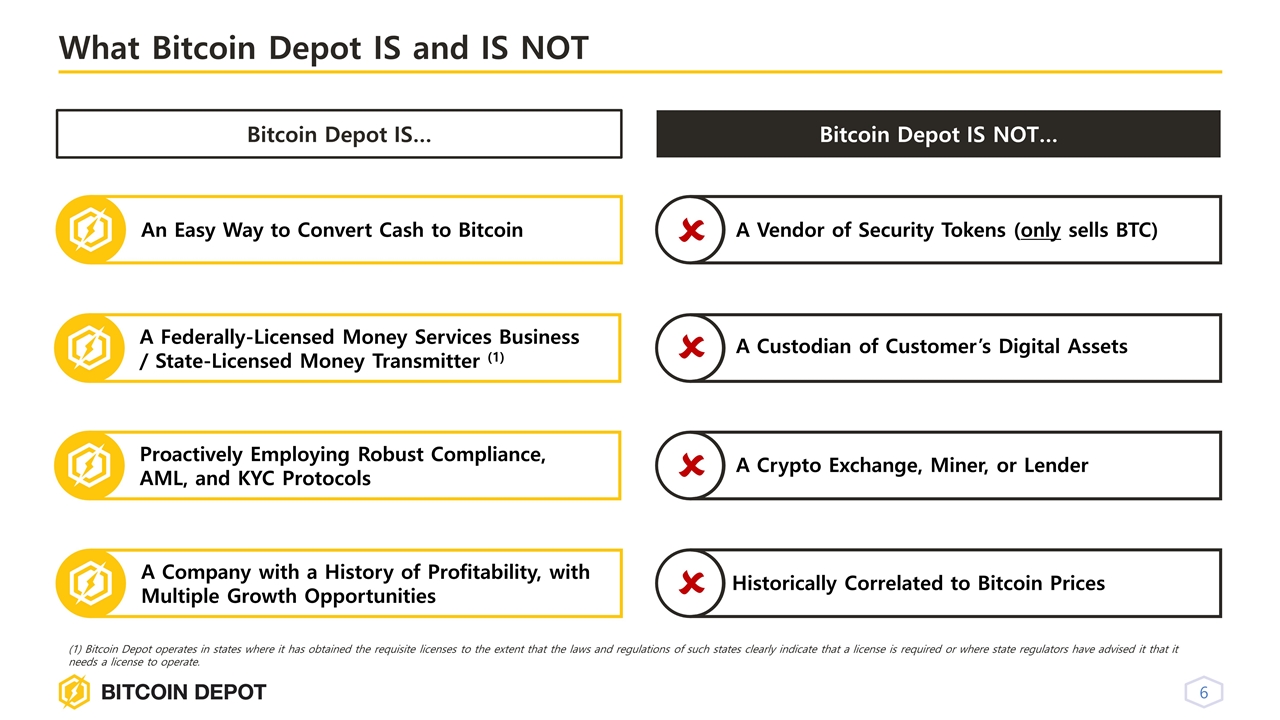 What Bitcoin Depot IS and IS NOT

Bitcoin Depot IS…

An Easy Way to Convert Cash to Bitcoin

A Federally-Licensed Money Services Business / State-Licensed Money Transmitter $^{(1)}$

Proactively Employing Robust Compliance, AML, and KYC Protocols

A Company with a History of Profitability, with Multiple Growth Opportunities

Bitcoin Depot IS NOT…

A Vendor of Security Tokens (only sells BTC)

A Custodian of Customer's Digital Assets

A Crypto Exchange, Miner, or Lender

Historically Correlated to Bitcoin Prices

(1) Bitcoin Depot operates in states where it has obtained the requisite licenses to the extent that the laws and regulations of such states clearly indicate that a license is required or where state regulators have advised it that it needs a license to operate.

BITCOIN DEPOT

6